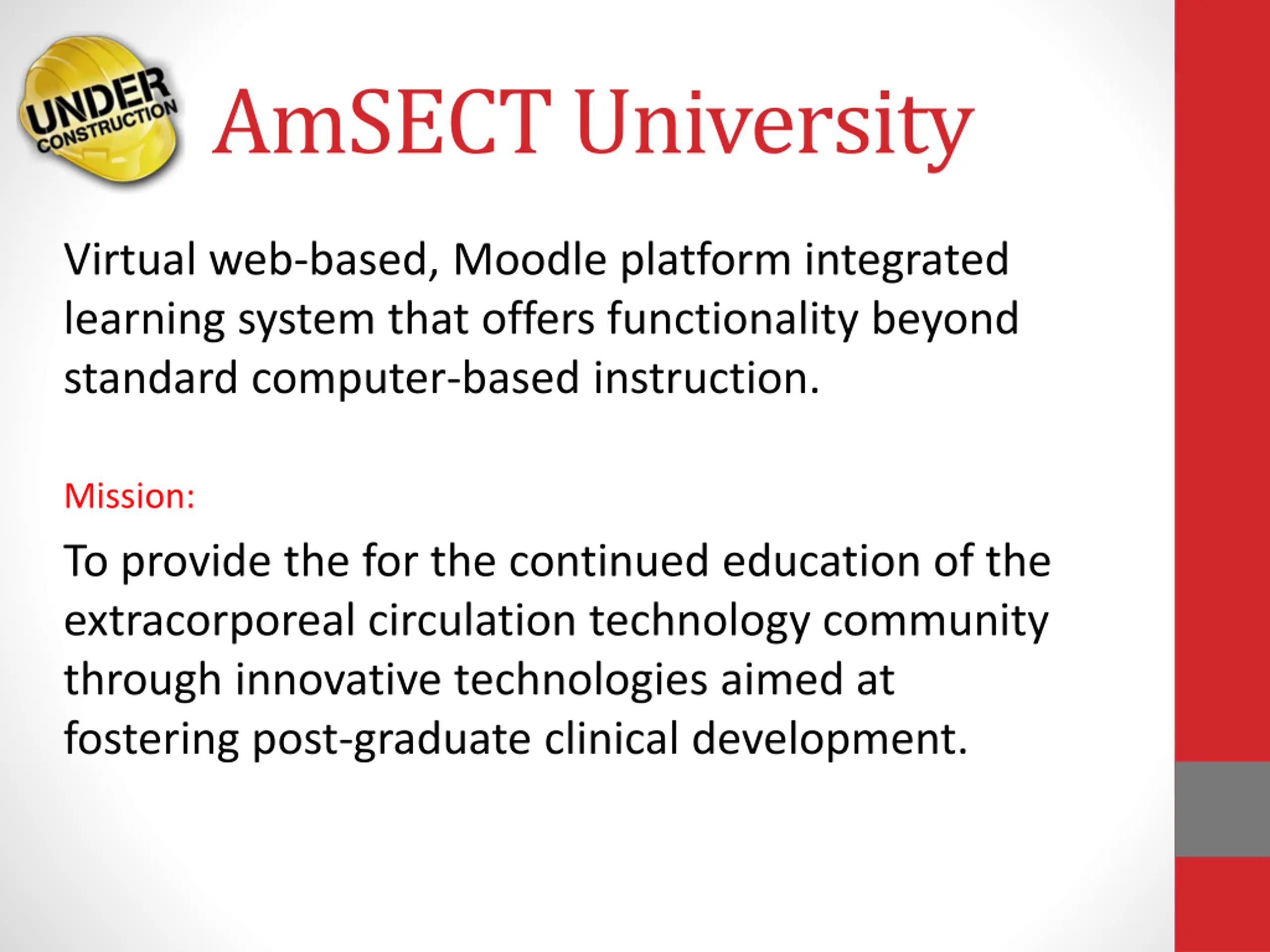 UNDER CONSTRUCTION

AmSECT University

Virtual web-based, Moodle platform integrated learning system that offers functionality beyond standard computer-based instruction.

Mission:

To provide the for the continued education of the extracorporeal circulation technology community through innovative technologies aimed at fostering post-graduate clinical development.